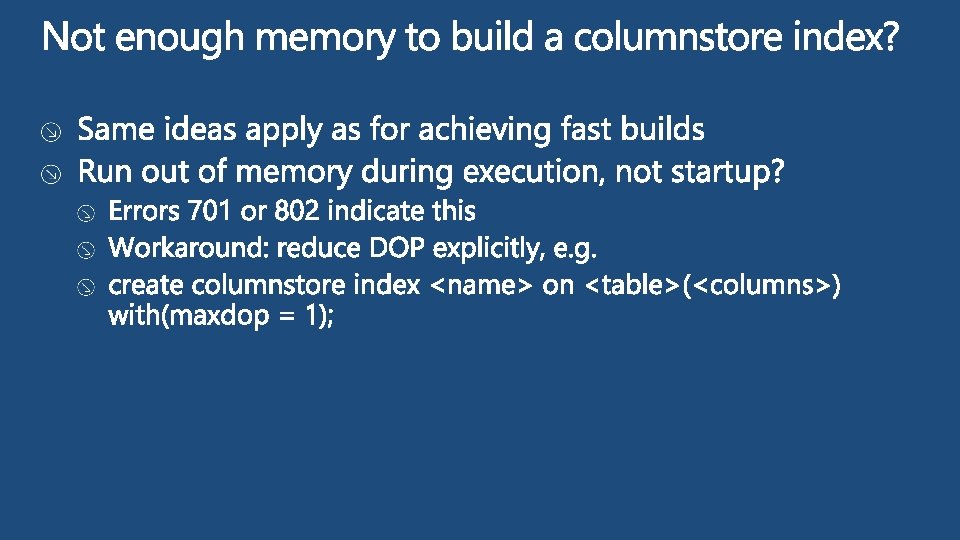 Not enough memory to build a columnstore index?

Same ideas apply as for achieving fast builds

Run out of memory during execution, not startup?

Errors 701 or 802 indicate this

Workaround: reduce DOP explicitly, e.g.

create columnstore index <name> on <table>(<columns>) with(maxdop = 1);